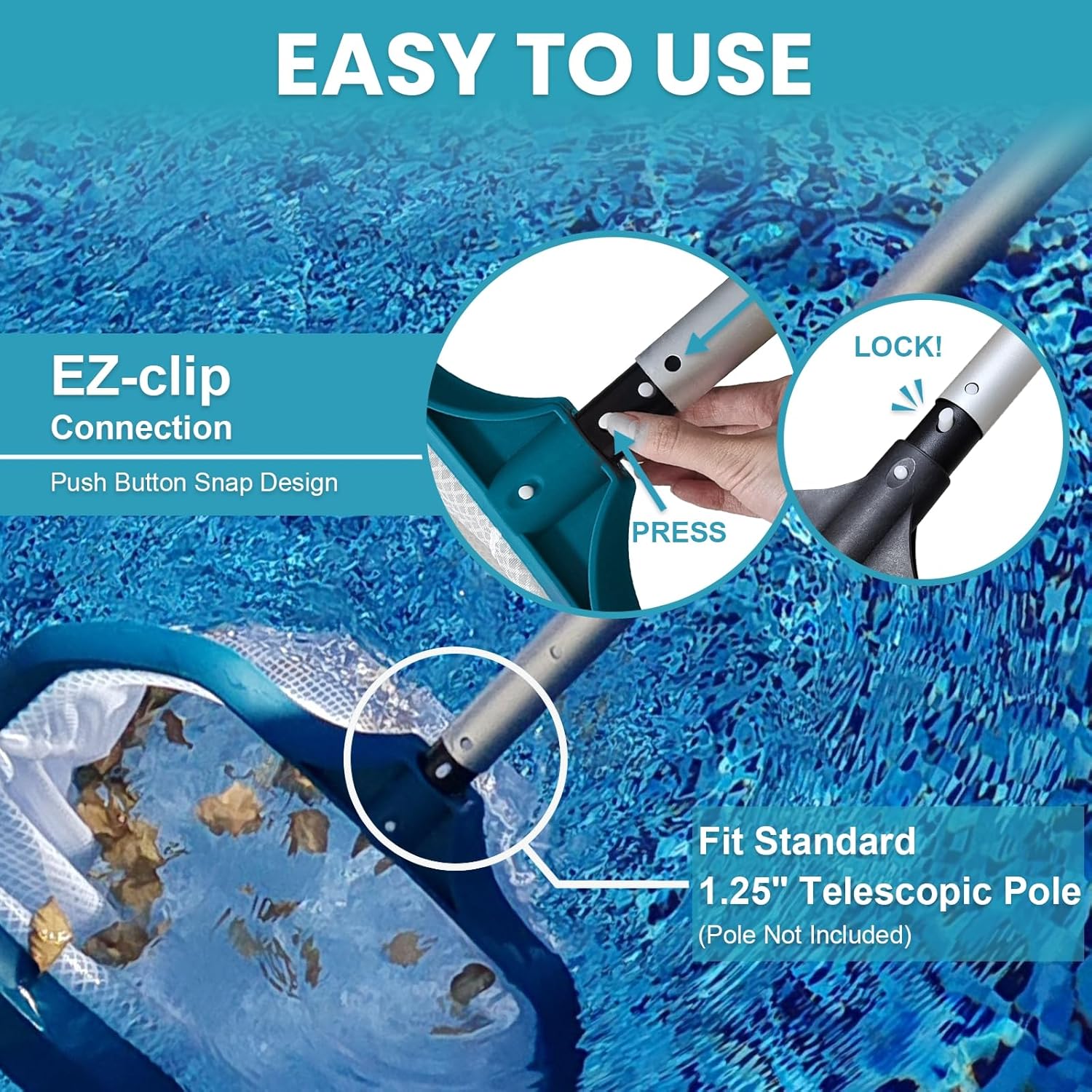 EASY TO USE

EZ-clip
Connection

Push Button Snap Design

PRESS

LOCK!

Fit Standard
1.25" Telescopic Pole
(Pole Not Included)